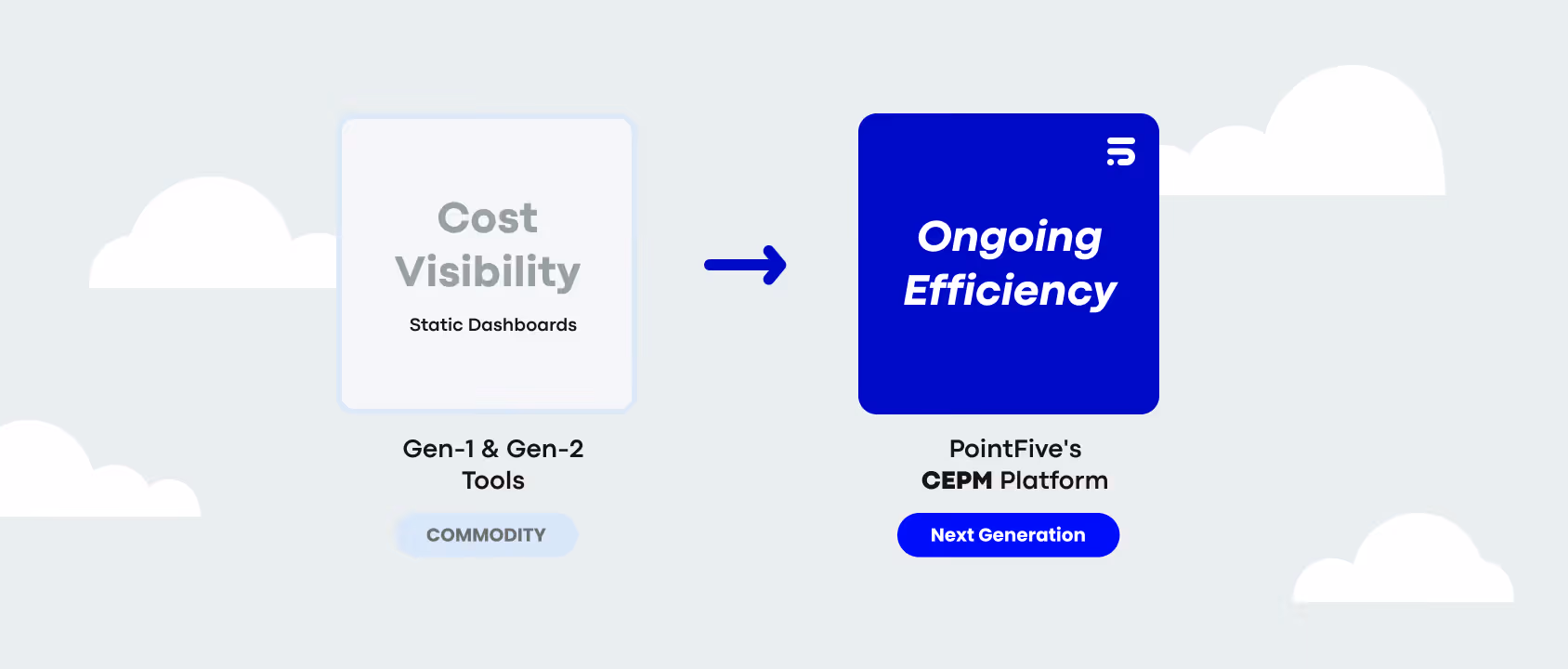 Cost Visibility

Static Dashboards

Gen-1 & Gen-2 Tools

COMMODITY

Ongoing Efficiency

PointFive's
CEPM Platform

Next Generation